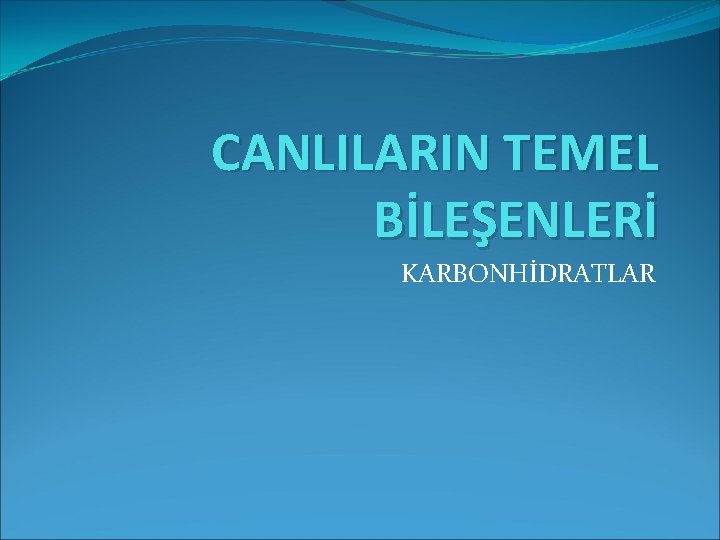 CANLILARIN TEMEL BİLEŞENLERİ

KARBONHİDRATLAR